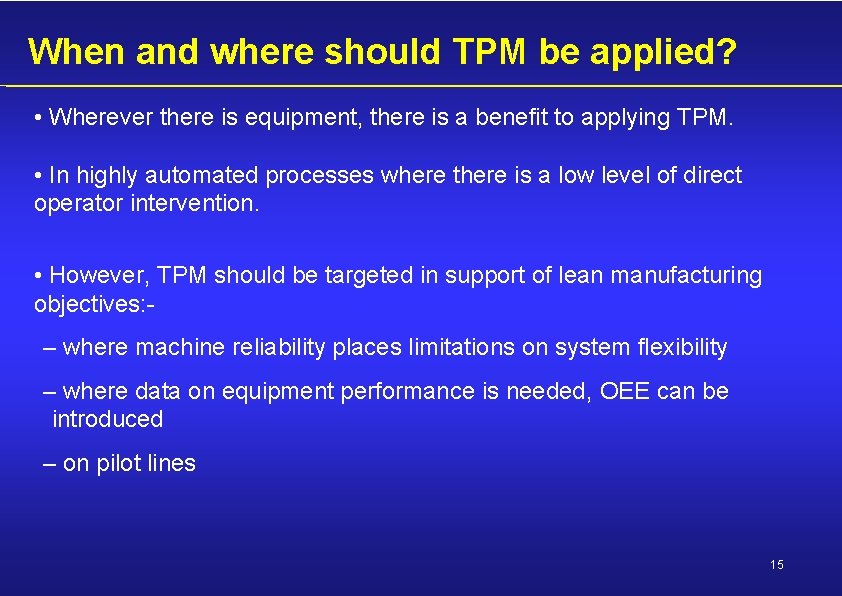 When and where should TPM be applied?

• Wherever there is equipment, there is a benefit to applying TPM.

• In highly automated processes where there is a low level of direct operator intervention.

• However, TPM should be targeted in support of lean manufacturing objectives:-

– where machine reliability places limitations on system flexibility

– where data on equipment performance is needed, OEE can be introduced

– on pilot lines

15